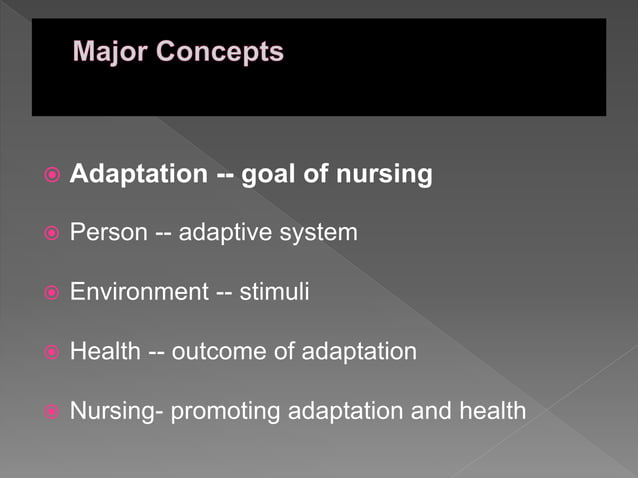 Major Concepts

Adaptation -- goal of nursing

Person -- adaptive system

Environment -- stimuli

Health -- outcome of adaptation

Nursing- promoting adaptation and health